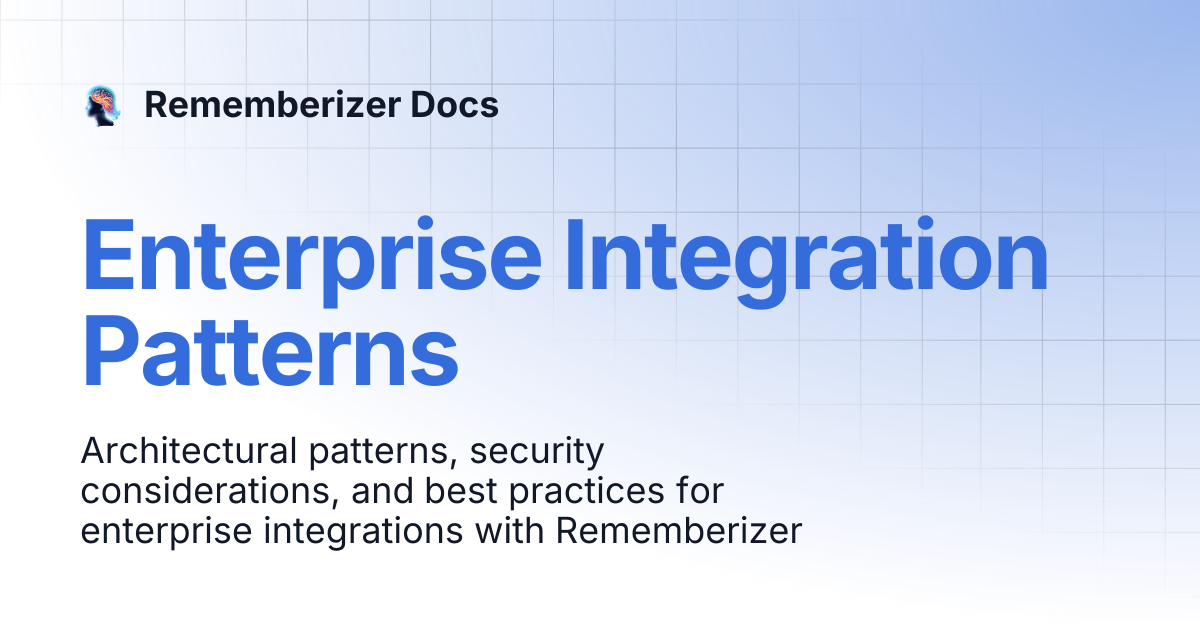 Rememberizer Docs

Enterprise Integration Patterns

Architectural patterns, security considerations, and best practices for enterprise integrations with Rememberizer